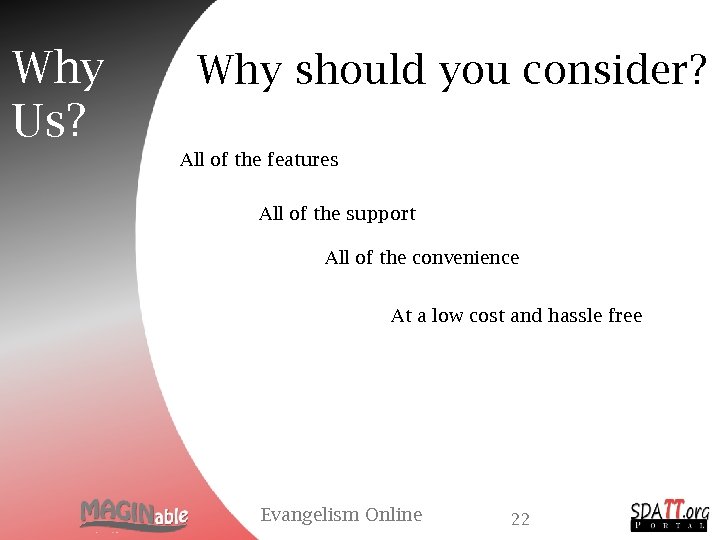 Why Us?

Why should you consider?

All of the features

All of the support

All of the convenience

At a low cost and hassle free

MAGINable

Evangelism Online

22

SDATT.org PORTAL